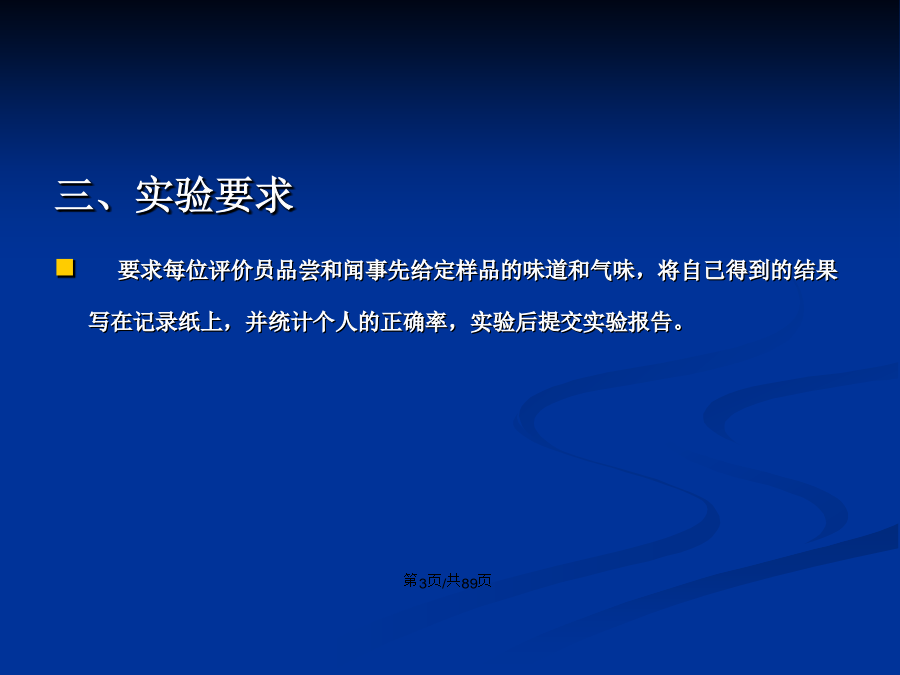 三、实验要求

要求每位评价员品尝和闻事先给定样品的味道和气味，将自己得到的结果写在记录纸上，并统计个人的正确率，实验后提交实验报告。

第3页/共89页